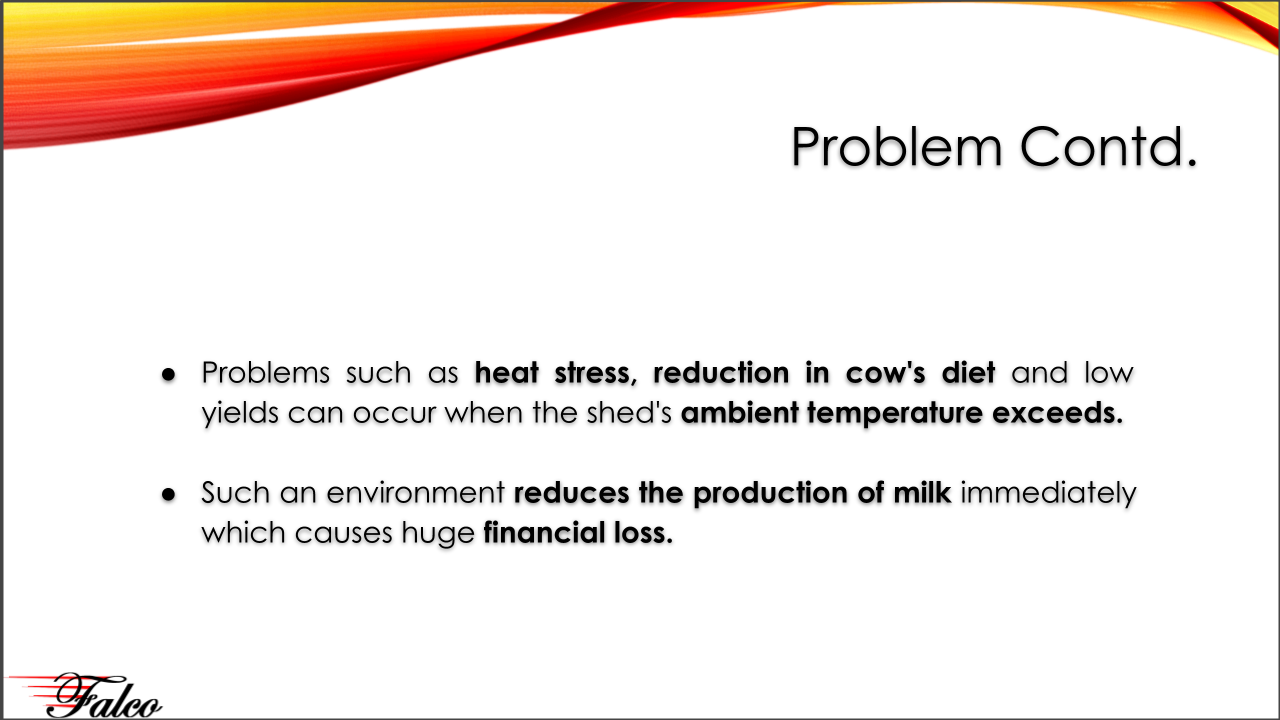 Problem Contd.

● Problems such as heat stress, reduction in cow's diet and low yields can occur when the shed's ambient temperature exceeds.

● Such an environment reduces the production of milk immediately which causes huge financial loss.

Falco